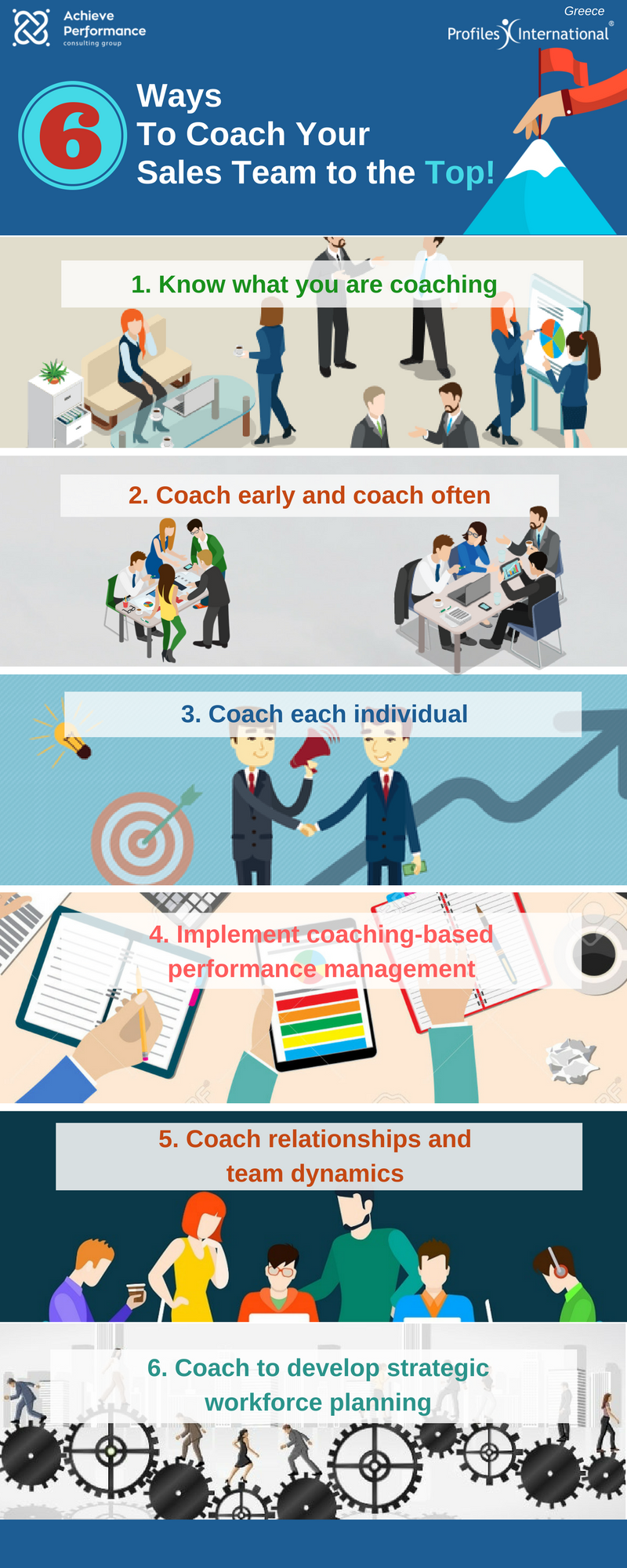 Achieve Performance
consulting group

Greece
Profiles International®

6 Ways To Coach Your Sales Team to the Top!

1. Know what you are coaching

2. Coach early and coach often

3. Coach each individual

4. Implement coaching-based performance management

5. Coach relationships and team dynamics

6. Coach to develop strategic workforce planning